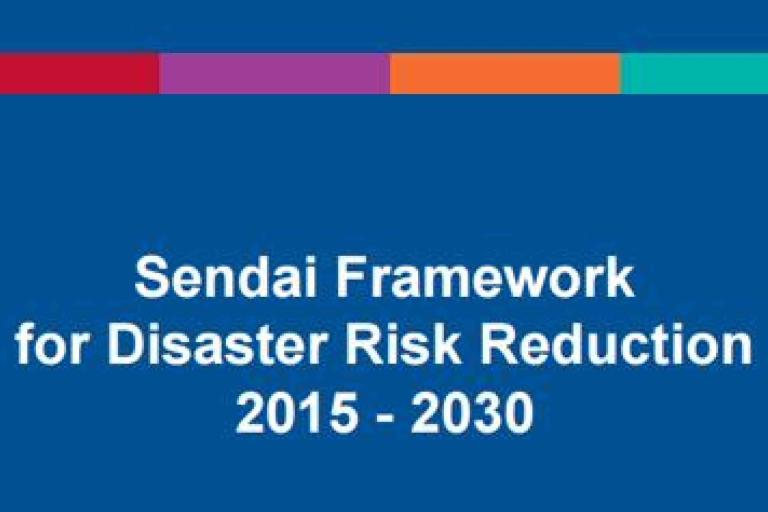 Sendai Framework for Disaster Risk Reduction 2015 - 2030